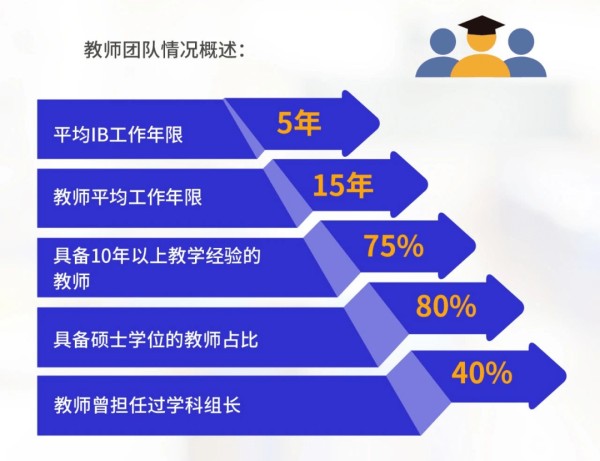 教师团队情况概述：

平均IB工作年限

5年

教师平均工作年限

15年

具备10年以上教学经验的教师

75%

具备硕士学位的教师占比

80%

教师曾担任过学科组长

40%